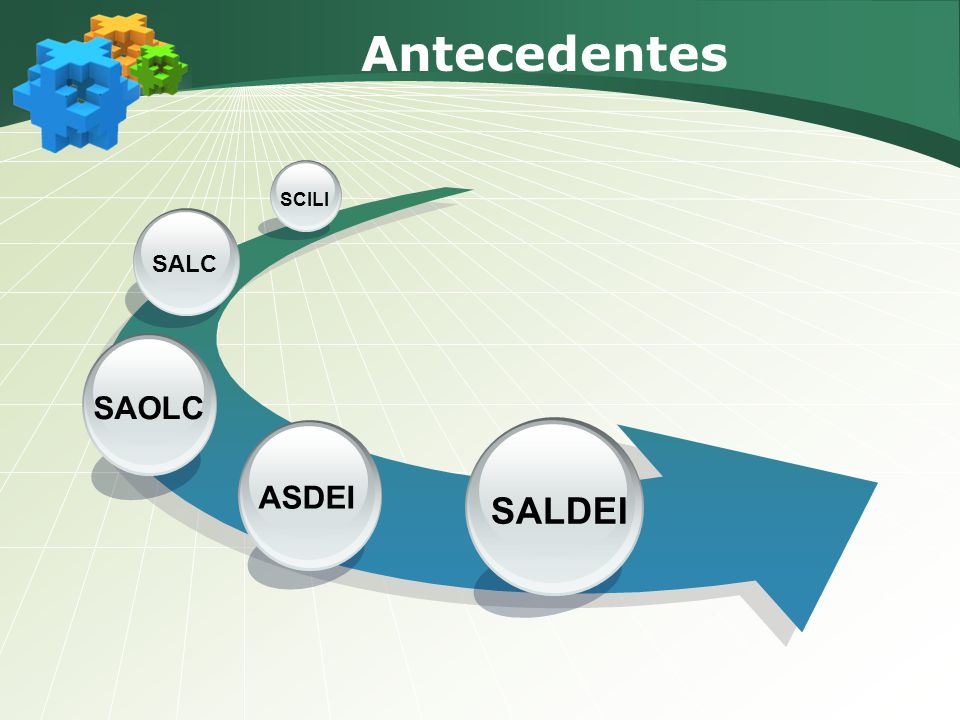 Antecedentes

SCILI

SALC

SAOLC

ASDEI

SALDEI